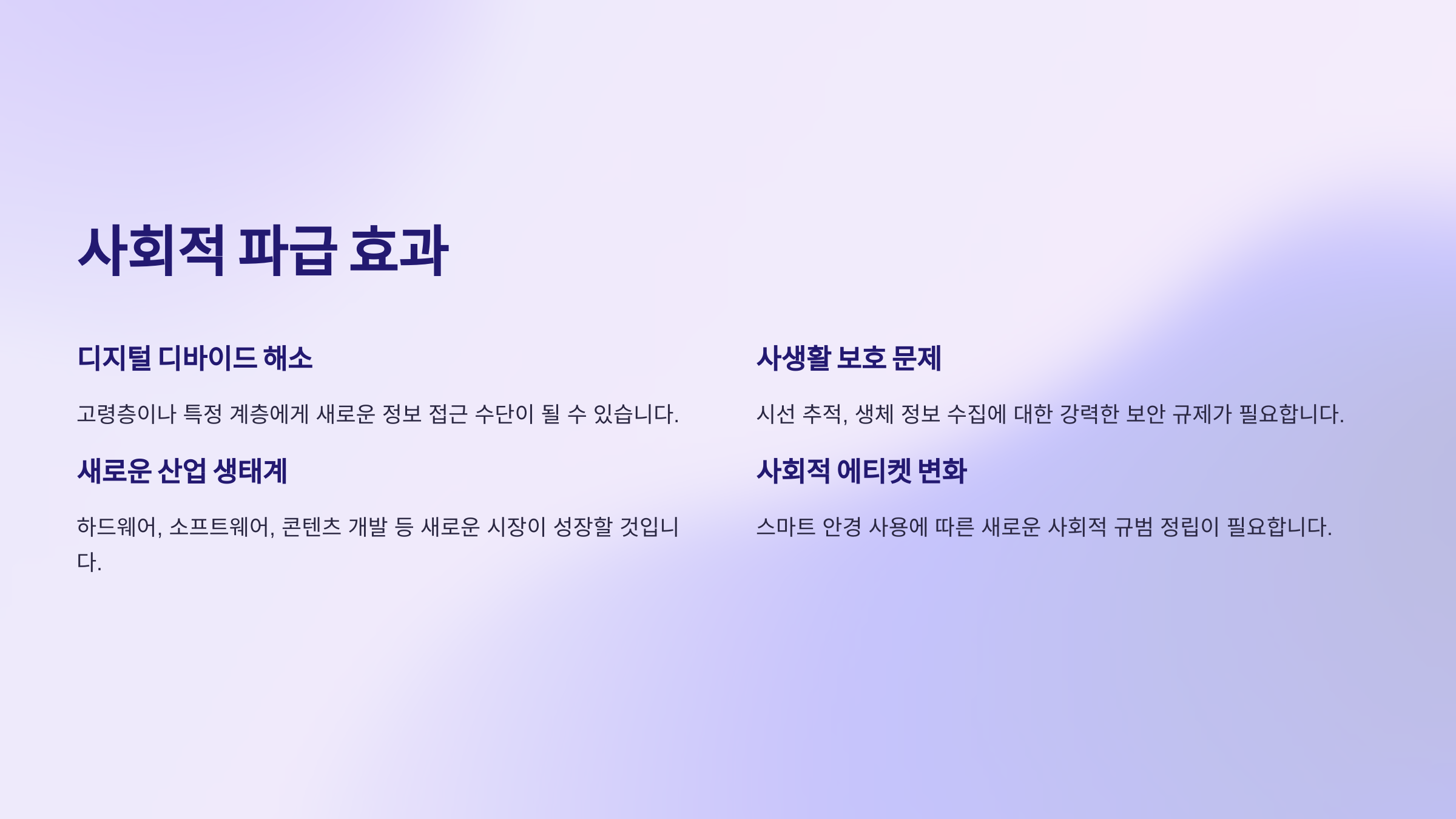 사회적 파급 효과

디지털 디바이드 해소

고령층이나 특정 계층에게 새로운 정보 접근 수단이 될 수 있습니다.

새로운 산업 생태계

하드웨어, 소프트웨어, 콘텐츠 개발 등 새로운 시장이 성장할 것입니다.

사생활 보호 문제

시선 추적, 생체 정보 수집에 대한 강력한 보안 규제가 필요합니다.

사회적 에티켓 변화

스마트 안경 사용에 따른 새로운 사회적 규범 정립이 필요합니다.